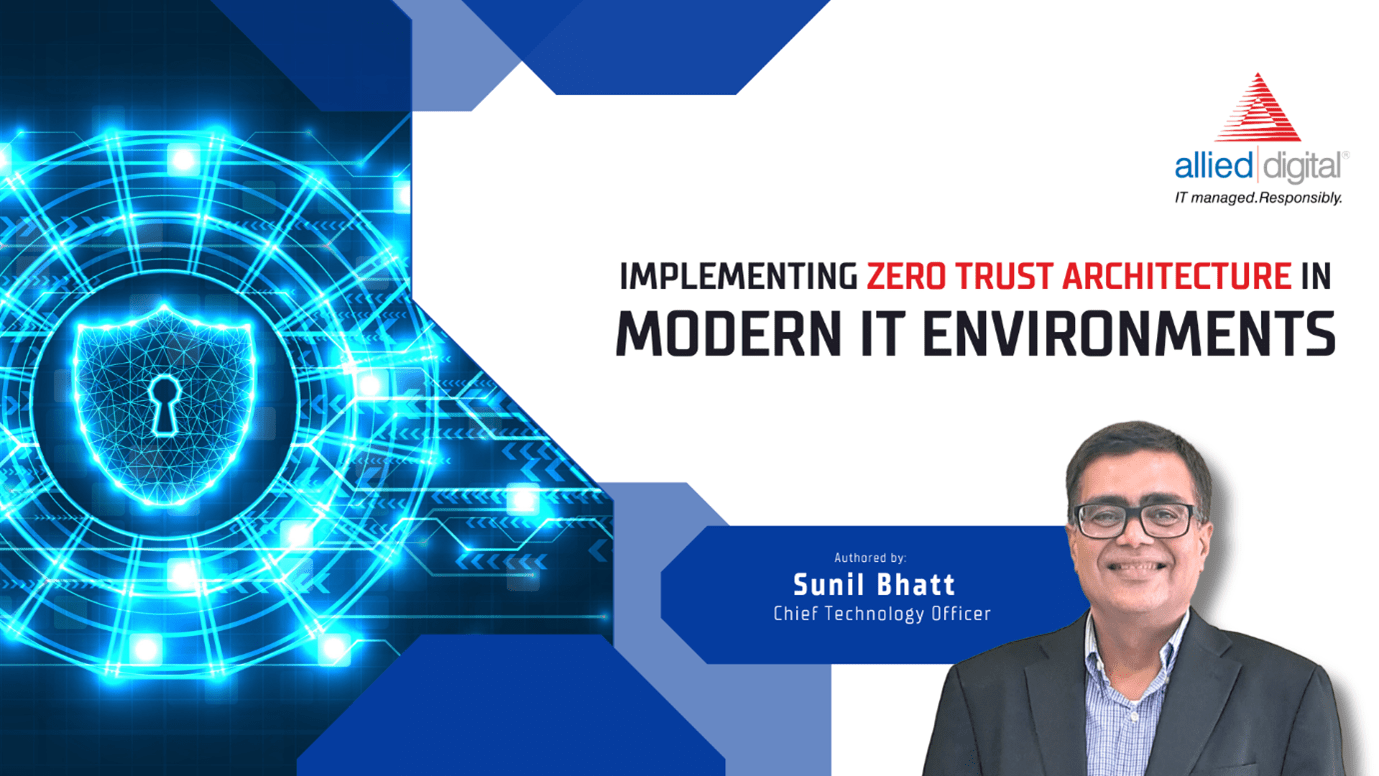 allied digital®
IT managed.Responsibly.

IMPLEMENTING ZERO TRUST ARCHITECTURE IN MODERN IT ENVIRONMENTS

Authored by:
Sunil Bhatt
Chief Technology Officer